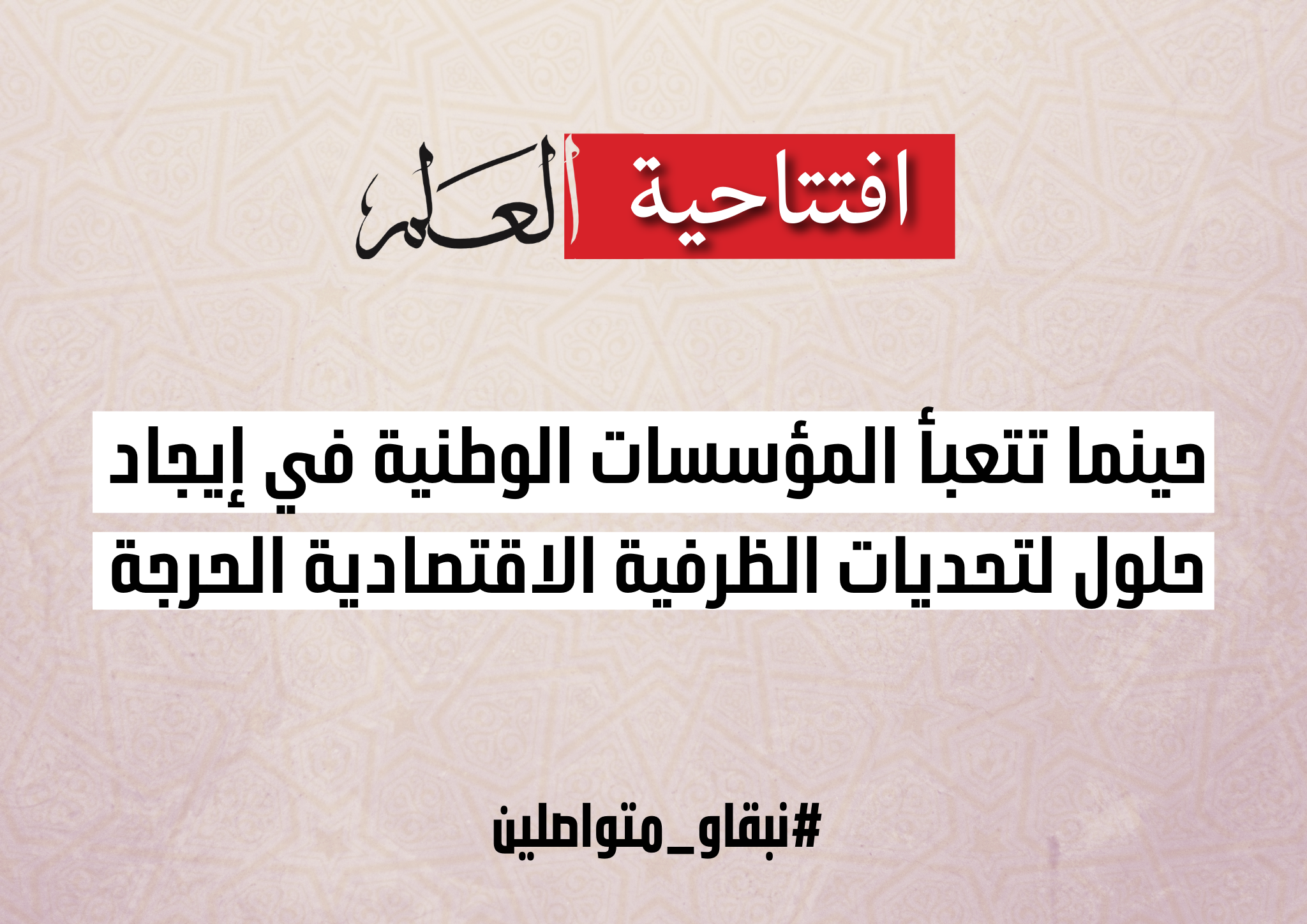 افتتاحية العلم

حينما تتعبأ المؤسسات الوطنية في إيجاد حلول لتحديات الظرفية الاقتصادية الحرجة

#نبقاو_متواصلين